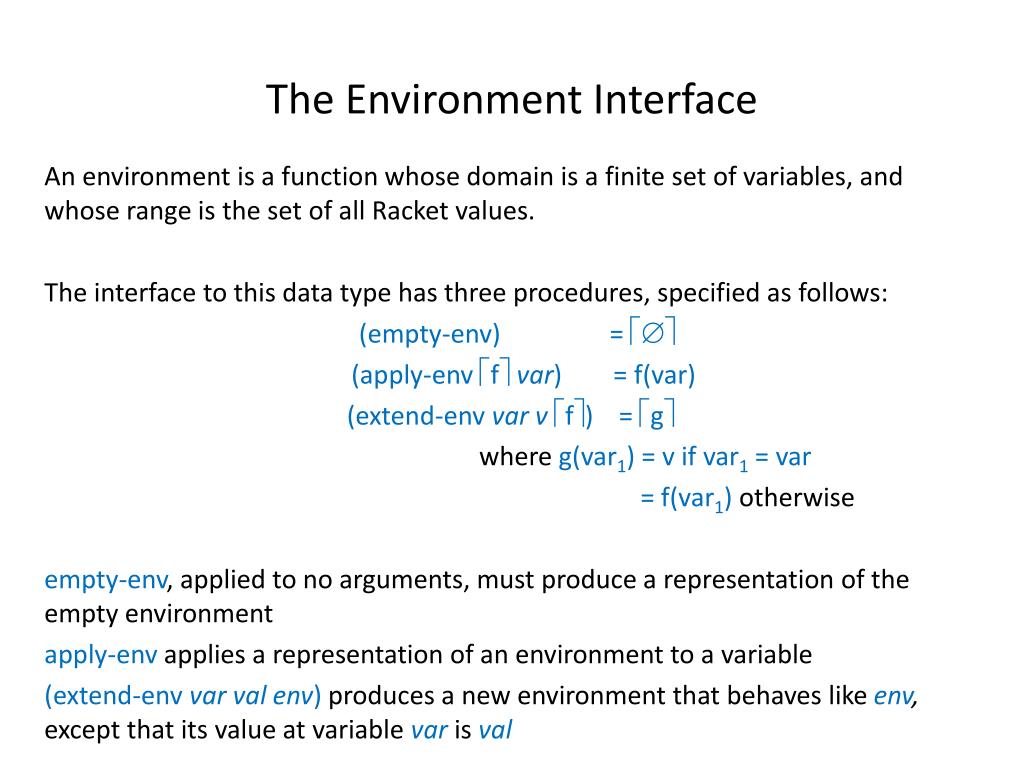 The Environment Interface

An environment is a function whose domain is a finite set of variables, and whose range is the set of all Racket values.

The interface to this data type has three procedures, specified as follows:

(empty-env) $= \lceil \emptyset \rceil$

(apply-env $\lceil f \rceil$ var) = f(var)

(extend-env var v $\lceil f \rceil$) $= \lceil g \rceil$

where g(var$_1$) = v if var$_1$ = var

= f(var$_1$) otherwise

empty-env, applied to no arguments, must produce a representation of the empty environment

apply-env applies a representation of an environment to a variable

(extend-env var val env) produces a new environment that behaves like env, except that its value at variable var is val